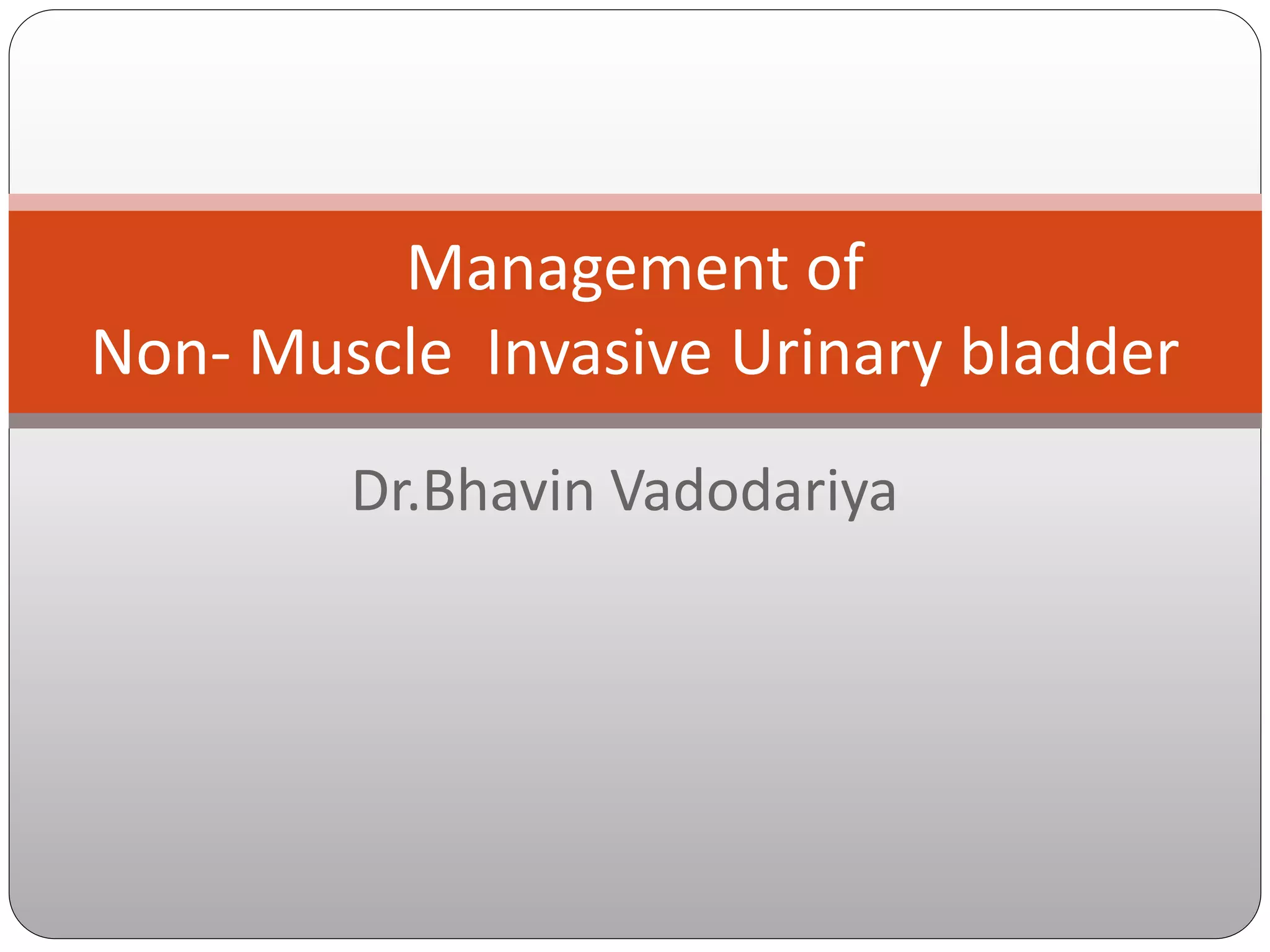 Management of
Non- Muscle Invasive Urinary bladder

Dr.Bhavin Vadodariya